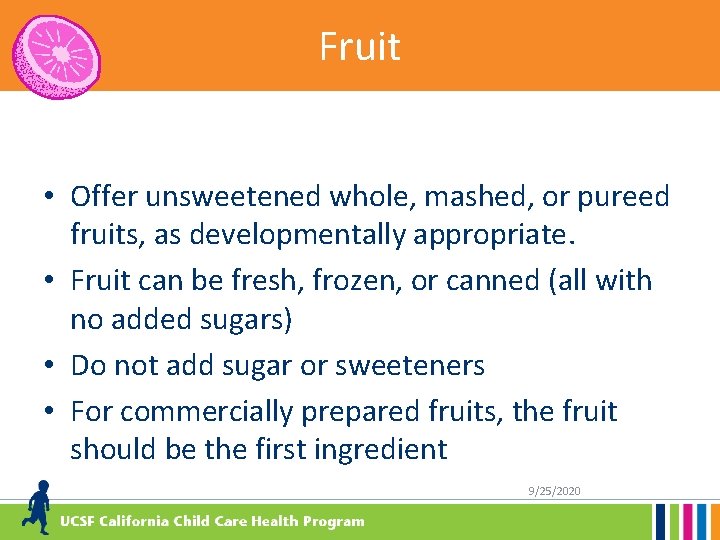 Fruit

• Offer unsweetened whole, mashed, or pureed fruits, as developmentally appropriate.
• Fruit can be fresh, frozen, or canned (all with no added sugars)
• Do not add sugar or sweeteners
• For commercially prepared fruits, the fruit should be the first ingredient

9/25/2020

UCSF California Child Care Health Program